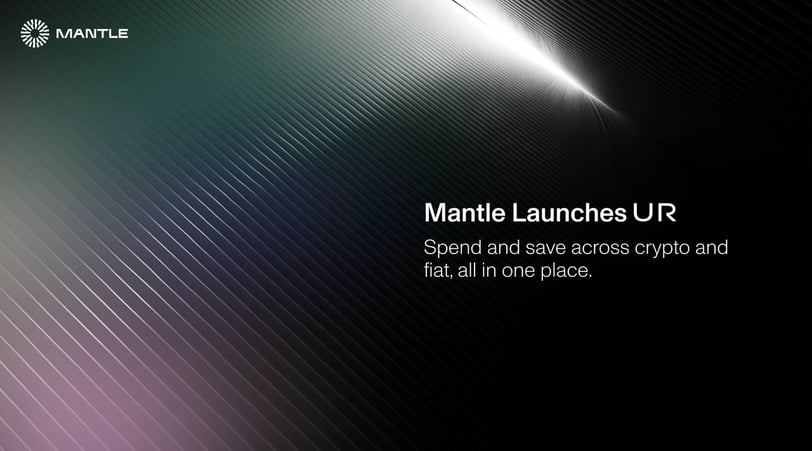 MANTLE

Mantle Launches UR

Spend and save across crypto and fiat, all in one place.